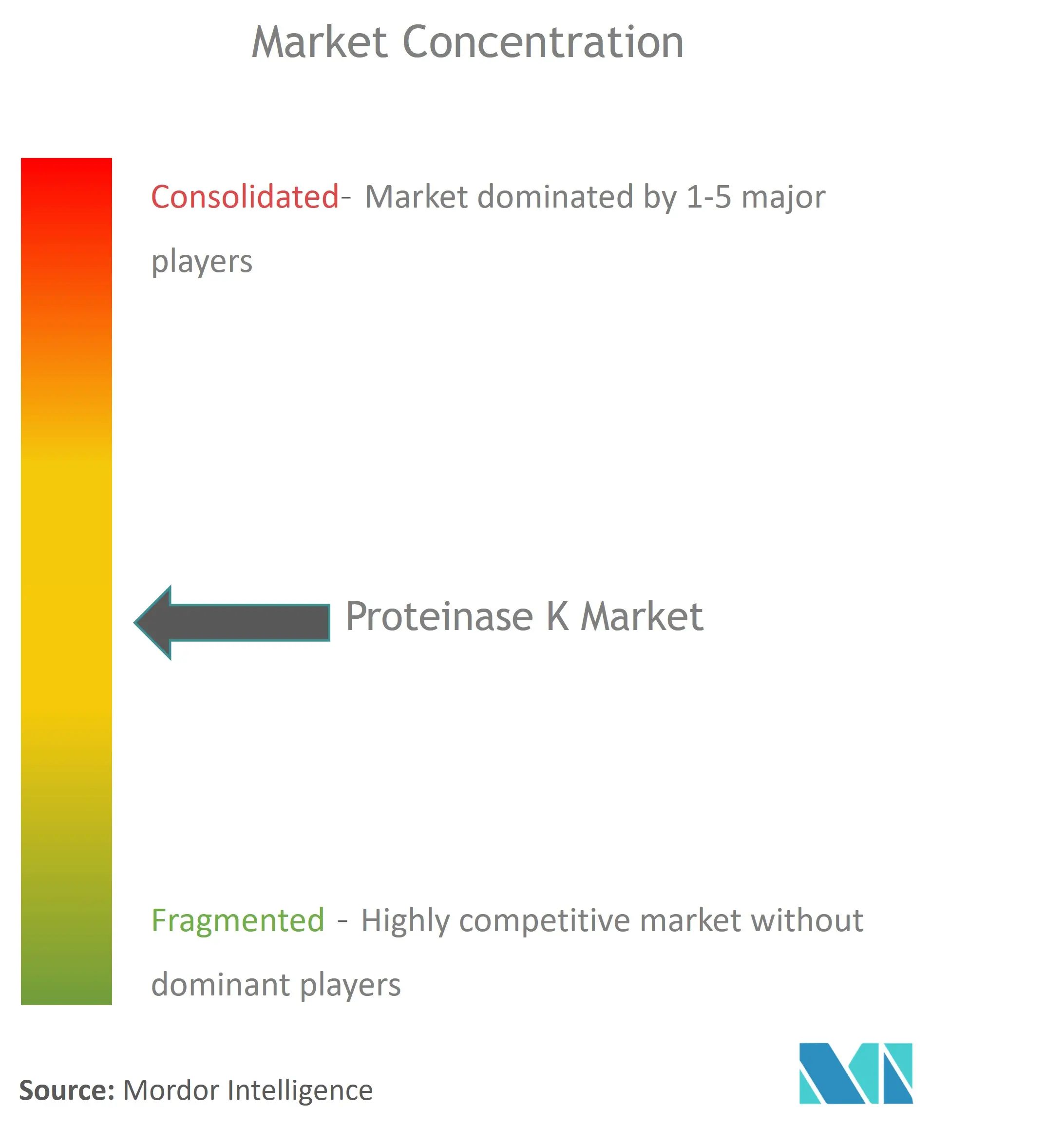 Market Concentration

Consolidated- Market dominated by 1-5 major players

Proteinase K Market

Fragmented - Highly competitive market without dominant players

Source: Mordor Intelligence